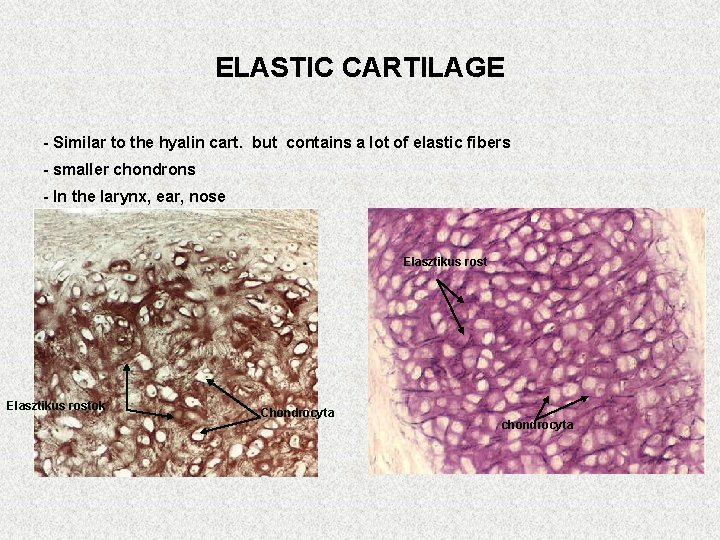 ELASTIC CARTILAGE

- Similar to the hyalin cart. but contains a lot of elastic fibers
- smaller chondrons
- In the larynx, ear, nose

Elasztikus rostok
Chondrocyta

Elasztikus rost
chondrocyta